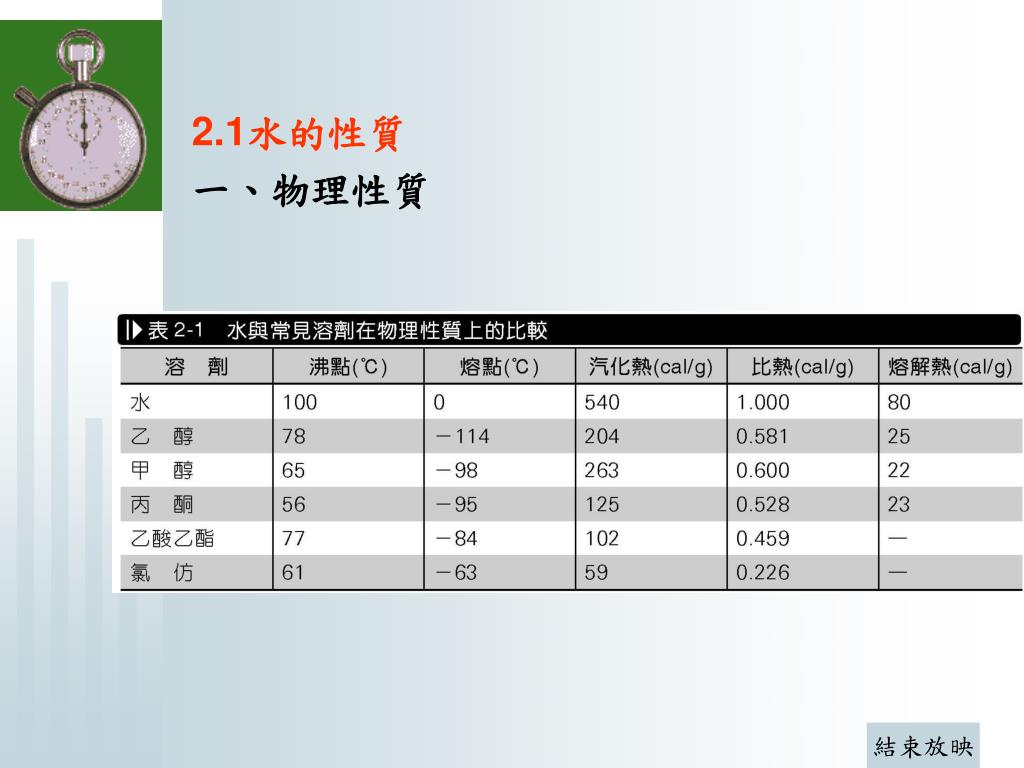 2.1水的性質
一、物理性質

表 2-1　水與常見溶劑在物理性質上的比較

| 溶　劑 | 沸點(℃) | 熔點(℃) | 汽化熱(cal/g) | 比熱(cal/g) | 熔解熱(cal/g) |
|---|---|---|---|---|---|
| 水 | 100 | 0 | 540 | 1.000 | 80 |
| 乙　醇 | 78 | －114 | 204 | 0.581 | 25 |
| 甲　醇 | 65 | －98 | 263 | 0.600 | 22 |
| 丙　酮 | 56 | －95 | 125 | 0.528 | 23 |
| 乙酸乙酯 | 77 | －84 | 102 | 0.459 | — |
| 氯　仿 | 61 | －63 | 59 | 0.226 | — |

結束放映